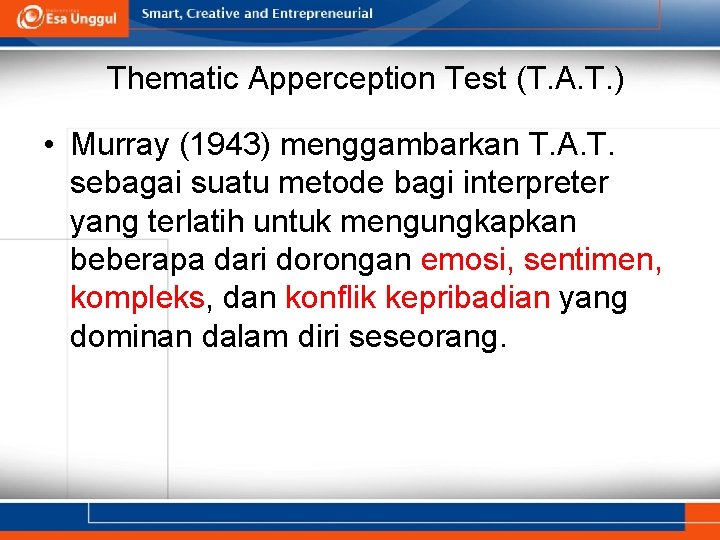 Esa Unggul

Smart, Creative and Entrepreneurial

Thematic Apperception Test (T.A.T.)

• Murray (1943) menggambarkan T.A.T. sebagai suatu metode bagi interpreter yang terlatih untuk mengungkapkan beberapa dari dorongan emosi, sentimen, kompleks, dan konflik kepribadian yang dominan dalam diri seseorang.